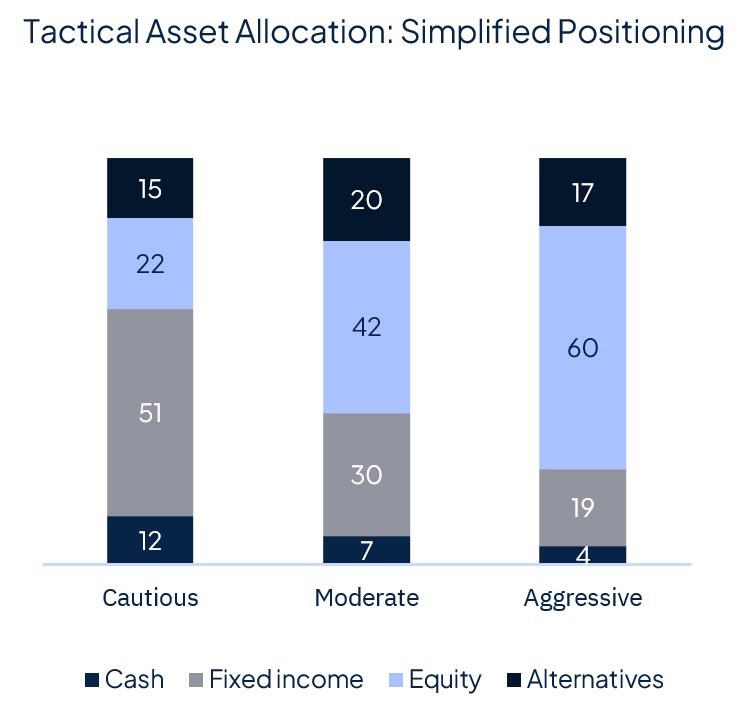 Tactical Asset Allocation: Simplified Positioning

15
22
51
12

20
42
30
7

17
60
19
4

Cautious
Moderate
Aggressive

Cash Fixed income Equity Alternatives